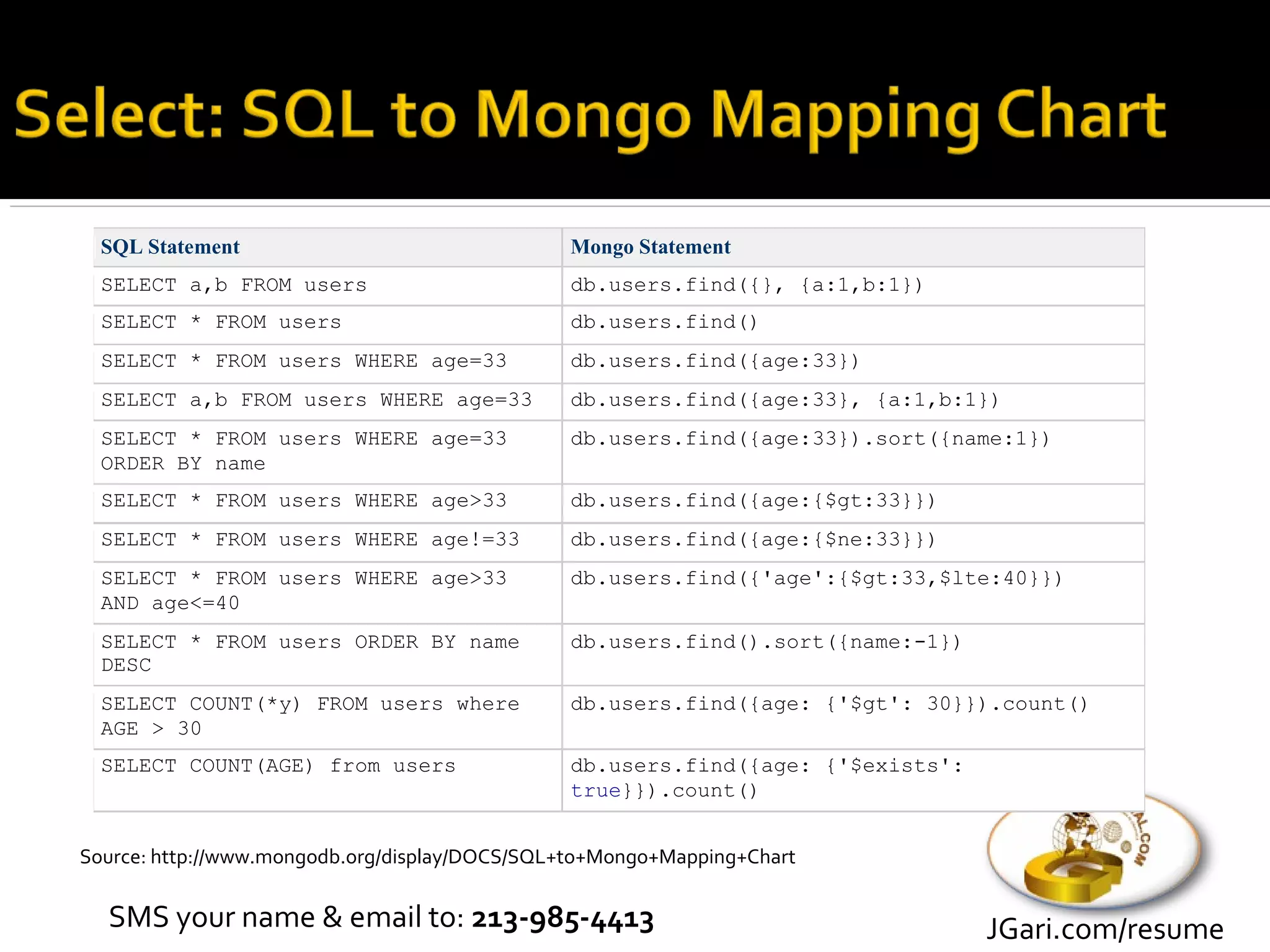 Select: SQL to Mongo Mapping Chart

| SQL Statement | Mongo Statement |
|---|---|
| SELECT a,b FROM users | db.users.find({}, {a:1,b:1}) |
| SELECT * FROM users | db.users.find() |
| SELECT * FROM users WHERE age=33 | db.users.find({age:33}) |
| SELECT a,b FROM users WHERE age=33 | db.users.find({age:33}, {a:1,b:1}) |
| SELECT * FROM users WHERE age=33 ORDER BY name | db.users.find({age:33}).sort({name:1}) |
| SELECT * FROM users WHERE age>33 | db.users.find({age:{$gt:33}}) |
| SELECT * FROM users WHERE age!=33 | db.users.find({age:{$ne:33}}) |
| SELECT * FROM users WHERE age>33 AND age<=40 | db.users.find({'age':{$gt:33,$lte:40}}) |
| SELECT * FROM users ORDER BY name DESC | db.users.find().sort({name:-1}) |
| SELECT COUNT(*y) FROM users where AGE > 30 | db.users.find({age: {'$gt': 30}}).count() |
| SELECT COUNT(AGE) from users | db.users.find({age: {'$exists': true}}).count() |

Source: http://www.mongodb.org/display/DOCS/SQL+to+Mongo+Mapping+Chart

SMS your name & email to: 213-985-4413

AL.COM

JGari.com/resume